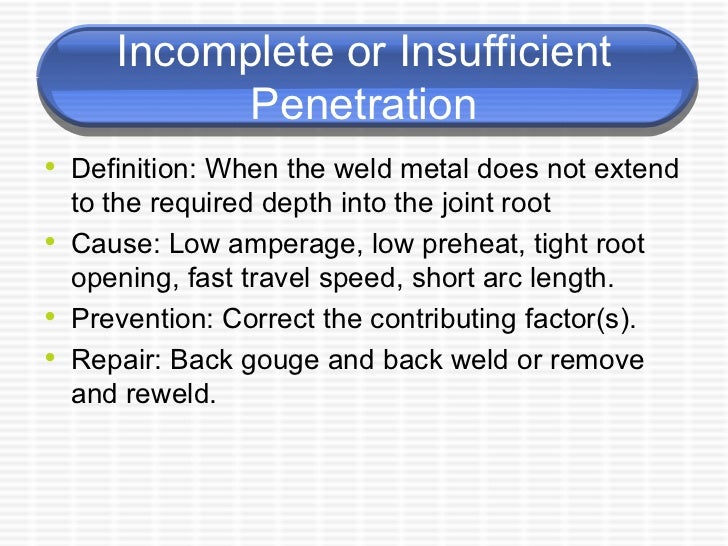 Incomplete or Insufficient Penetration

• Definition: When the weld metal does not extend to the required depth into the joint root
• Cause: Low amperage, low preheat, tight root opening, fast travel speed, short arc length.
• Prevention: Correct the contributing factor(s).
• Repair: Back gouge and back weld or remove and reweld.